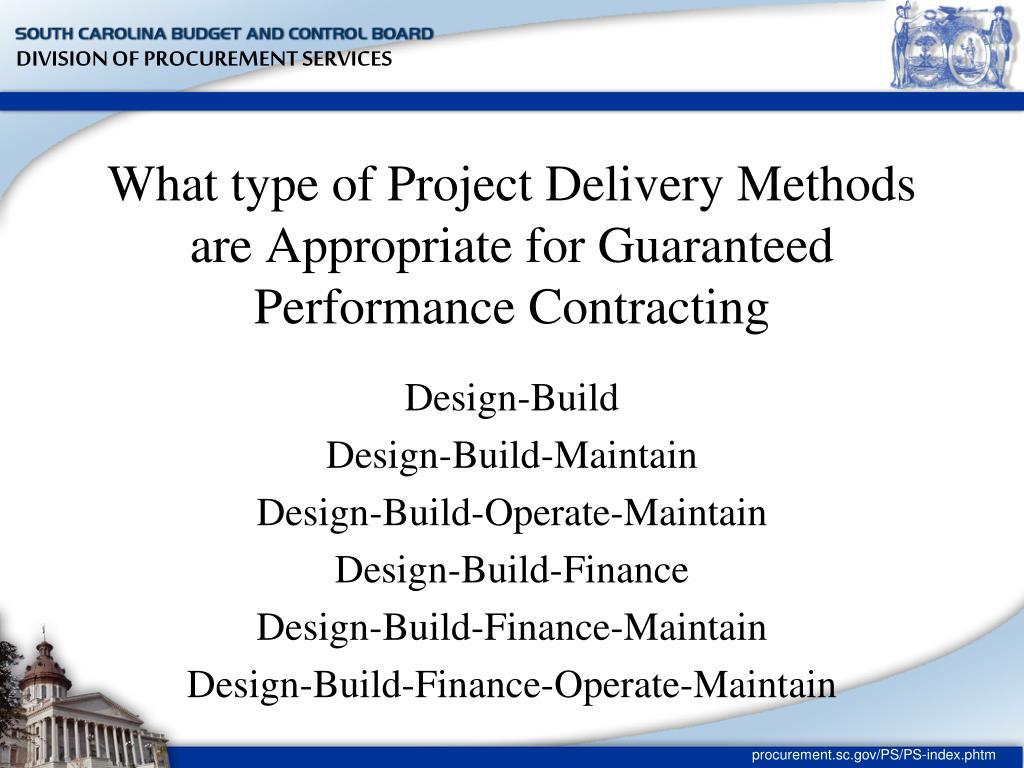 SOUTH CAROLINA BUDGET AND CONTROL BOARD
DIVISION OF PROCUREMENT SERVICES

What type of Project Delivery Methods are Appropriate for Guaranteed Performance Contracting

Design-Build

Design-Build-Maintain

Design-Build-Operate-Maintain

Design-Build-Finance

Design-Build-Finance-Maintain

Design-Build-Finance-Operate-Maintain

procurement.sc.gov/PS/PS-index.phtm